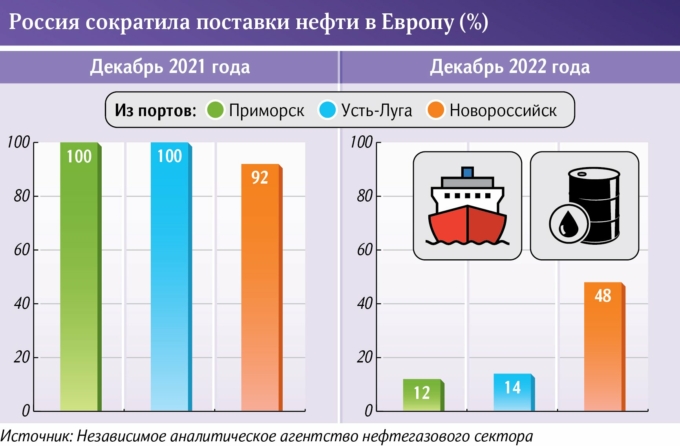 Россия сократила поставки нефти в Европу (%)

Декабрь 2021 года

Декабрь 2022 года

Из портов: Приморск Усть-Луга Новороссийск

100
80
60
40
20
0

100 100 92

100
80
60
40
20
0

12 14 48

Источник: Независимое аналитическое агентство нефтегазового сектора